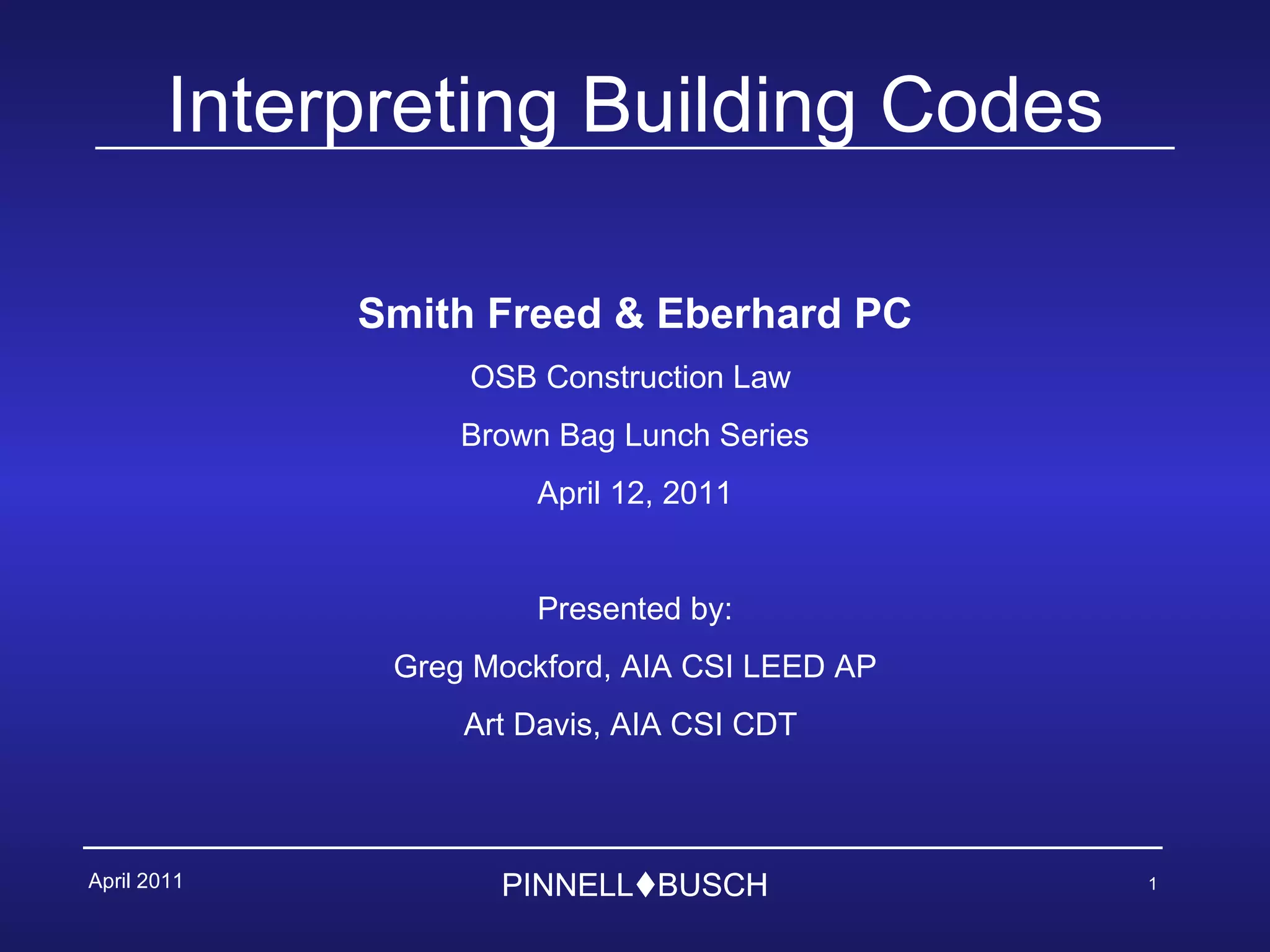 Interpreting Building Codes

Smith Freed & Eberhard PC

OSB Construction Law

Brown Bag Lunch Series

April 12, 2011

Presented by:

Greg Mockford, AIA CSI LEED AP

Art Davis, AIA CSI CDT

April 2011

PINNELL♦BUSCH

1